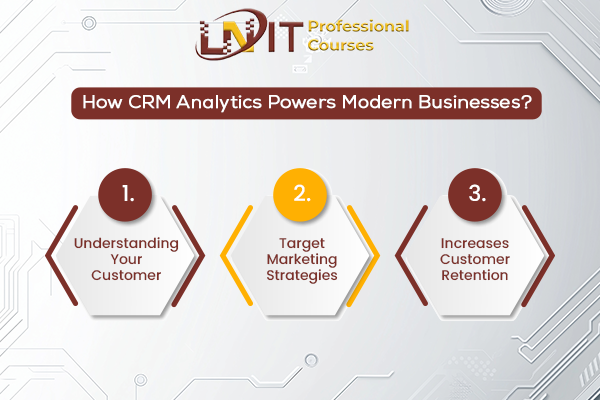 LNIT Professional Courses

How CRM Analytics Powers Modern Businesses?

1.
Understanding Your Customer

2.
Target Marketing Strategies

3.
Increases Customer Retention